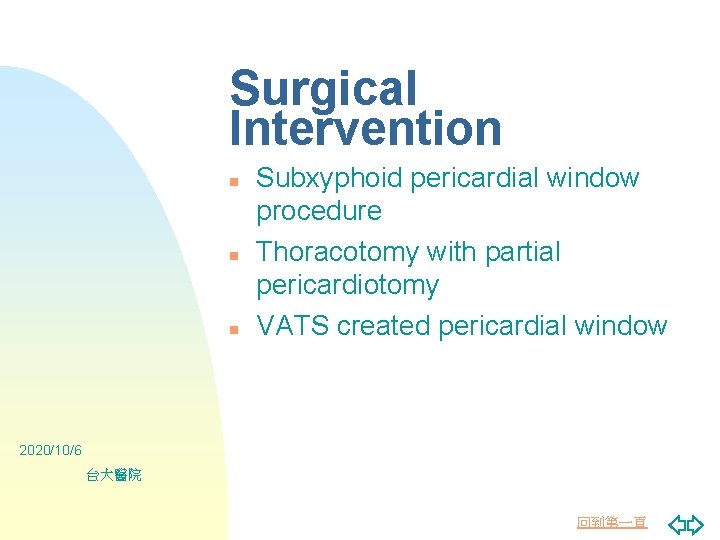 Surgical Intervention

Subxyphoid pericardial window procedure

Thoracotomy with partial pericardiotomy

VATS created pericardial window

2020/10/6

台大醫院

回到第一頁